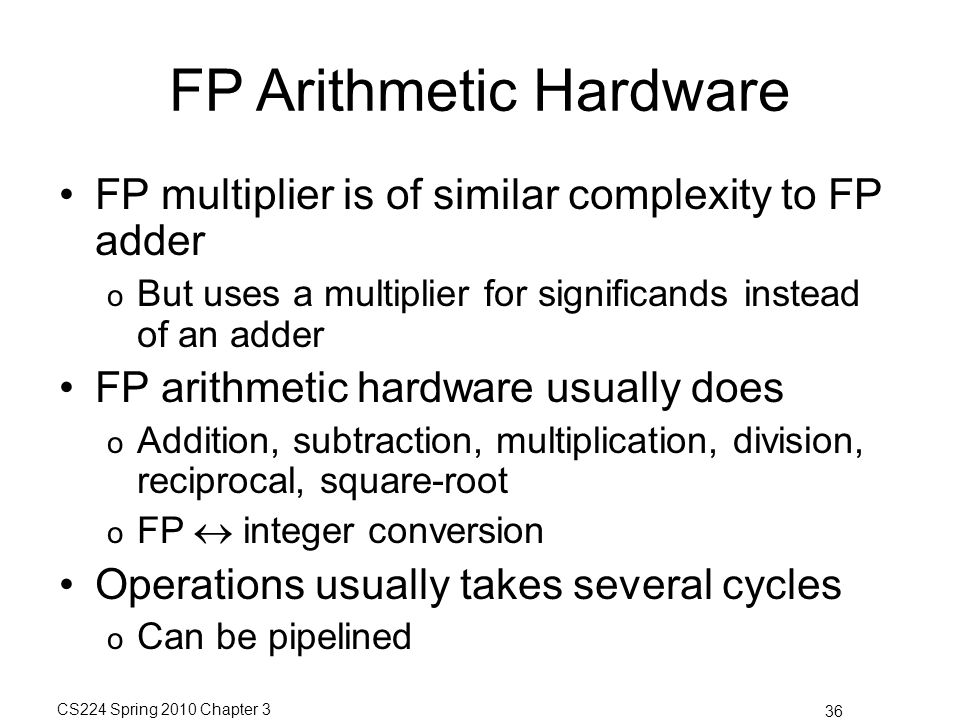 FP Arithmetic Hardware

• FP multiplier is of similar complexity to FP adder

o But uses a multiplier for significands instead of an adder

• FP arithmetic hardware usually does

o Addition, subtraction, multiplication, division, reciprocal, square-root

o FP $\leftrightarrow$ integer conversion

• Operations usually takes several cycles

o Can be pipelined

CS224 Spring 2010 Chapter 3

36